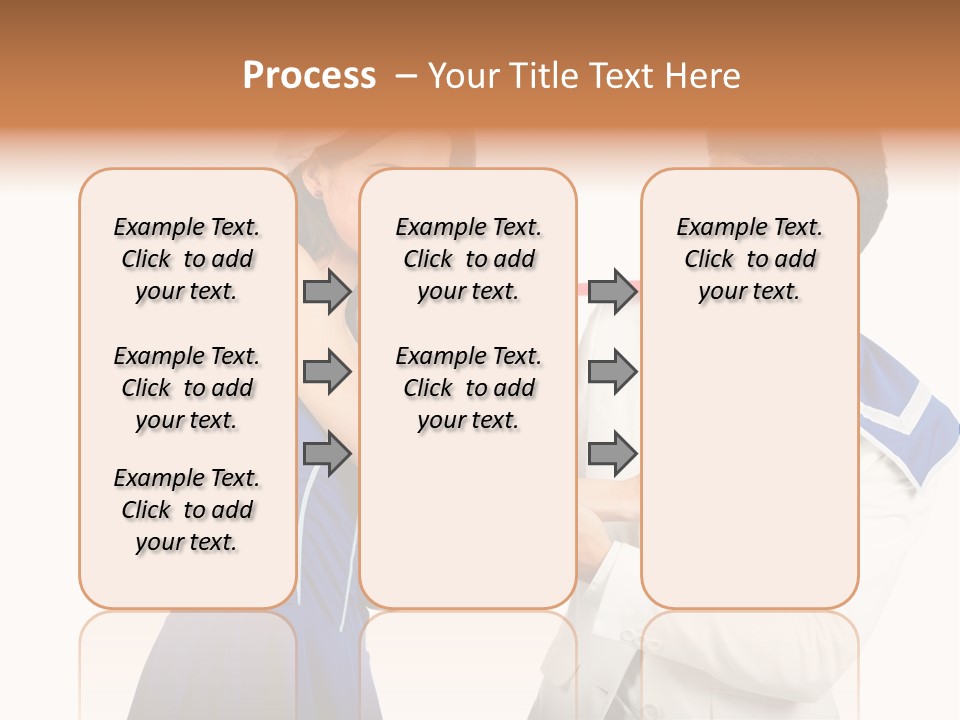 Process – Your Title Text Here

Example Text. Click to add your text.

Example Text. Click to add your text.

Example Text. Click to add your text.

Example Text. Click to add your text.

Example Text. Click to add your text.

Example Text. Click to add your text.